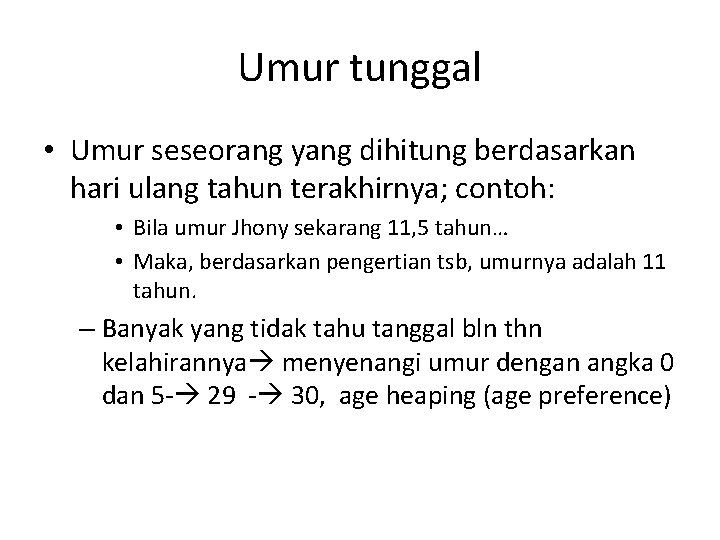 Umur tunggal

• Umur seseorang yang dihitung berdasarkan hari ulang tahun terakhirnya; contoh:

• Bila umur Jhony sekarang 11,5 tahun…

• Maka, berdasarkan pengertian tsb, umurnya adalah 11 tahun.

– Banyak yang tidak tahu tanggal bln thn kelahirannya→ menyenangi umur dengan angka 0 dan 5-→ 29 -→ 30, age heaping (age preference)